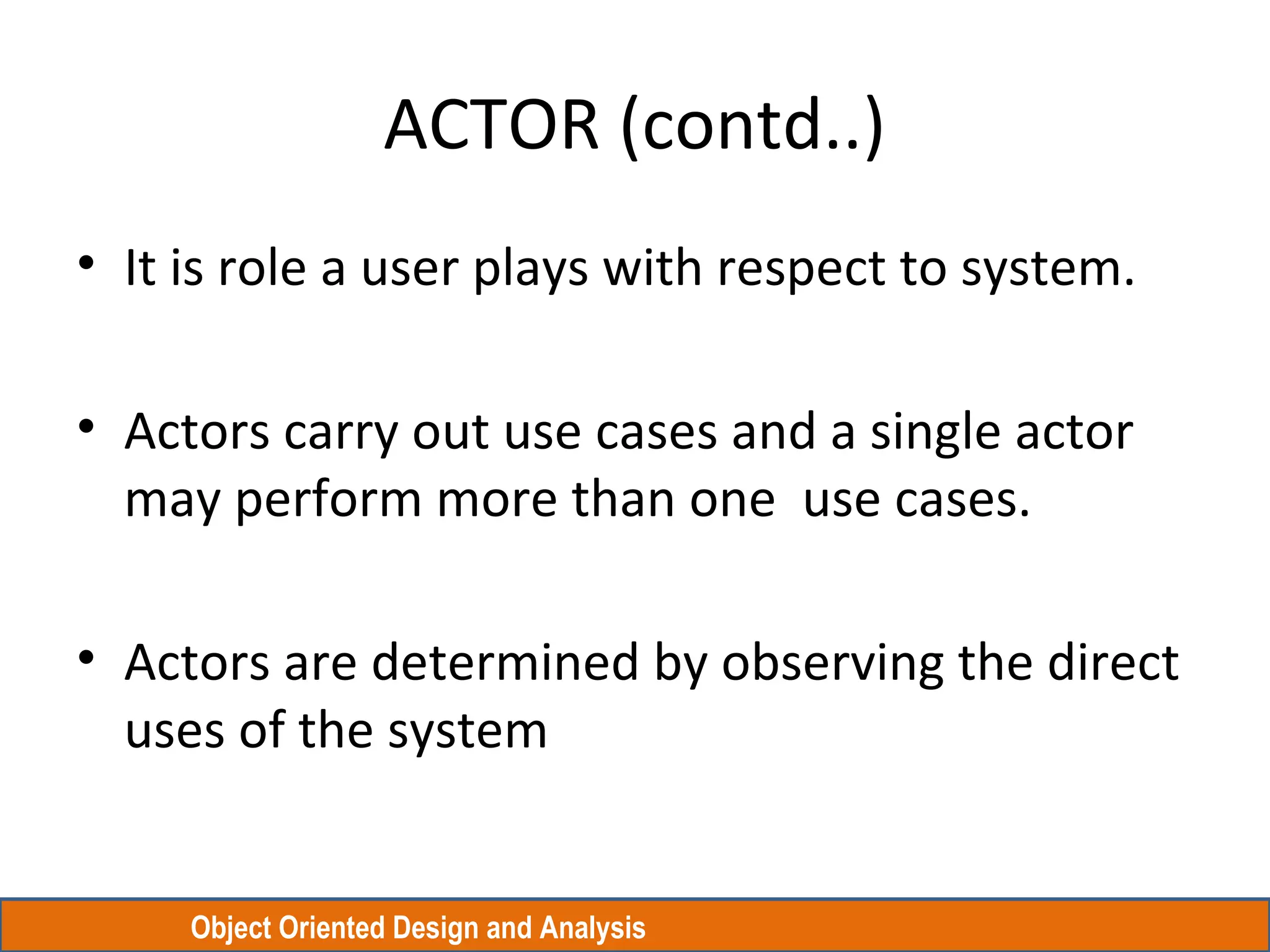 ACTOR (contd..)

• It is role a user plays with respect to system.

• Actors carry out use cases and a single actor may perform more than one use cases.

• Actors are determined by observing the direct uses of the system

Object Oriented Design and Analysis